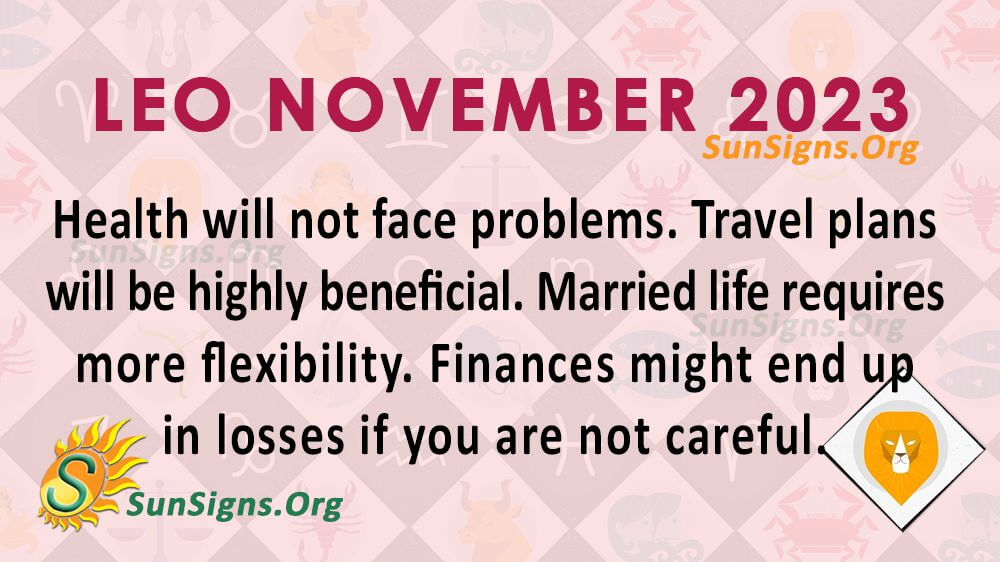 LEO NOVEMBER 2023

SunSigns.Org

Health will not face problems. Travel plans will be highly beneficial. Married life requires more flexibility. Finances might end up in losses if you are not careful.

SunSigns.Org

SunSigns.Org

S

SunSigns.Org